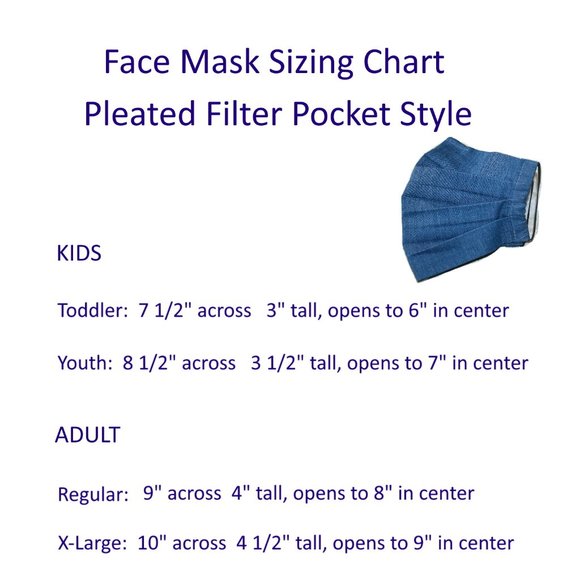 Face Mask Sizing Chart
Pleated Filter Pocket Style

KIDS

Toddler: 7 1/2" across 3" tall, opens to 6" in center

Youth: 8 1/2" across 3 1/2" tall, opens to 7" in center

ADULT

Regular: 9" across 4" tall, opens to 8" in center

X-Large: 10" across 4 1/2" tall, opens to 9" in center